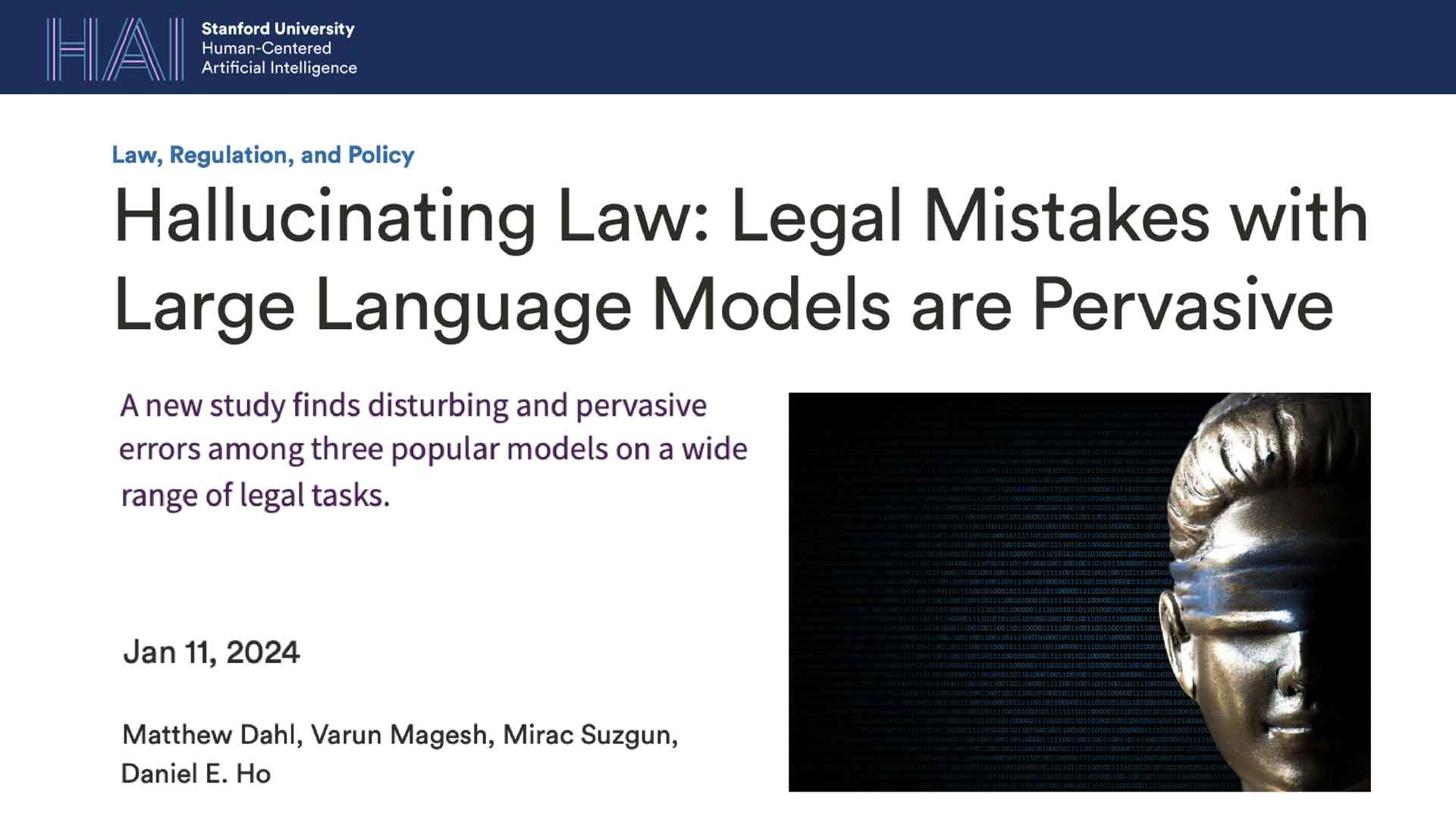 HAI Stanford University Human-Centered Artificial Intelligence

Law, Regulation, and Policy

Hallucinating Law: Legal Mistakes with Large Language Models are Pervasive

A new study finds disturbing and pervasive errors among three popular models on a wide range of legal tasks.

Jan 11, 2024

Matthew Dahl, Varun Magesh, Mirac Suzgun, Daniel E. Ho